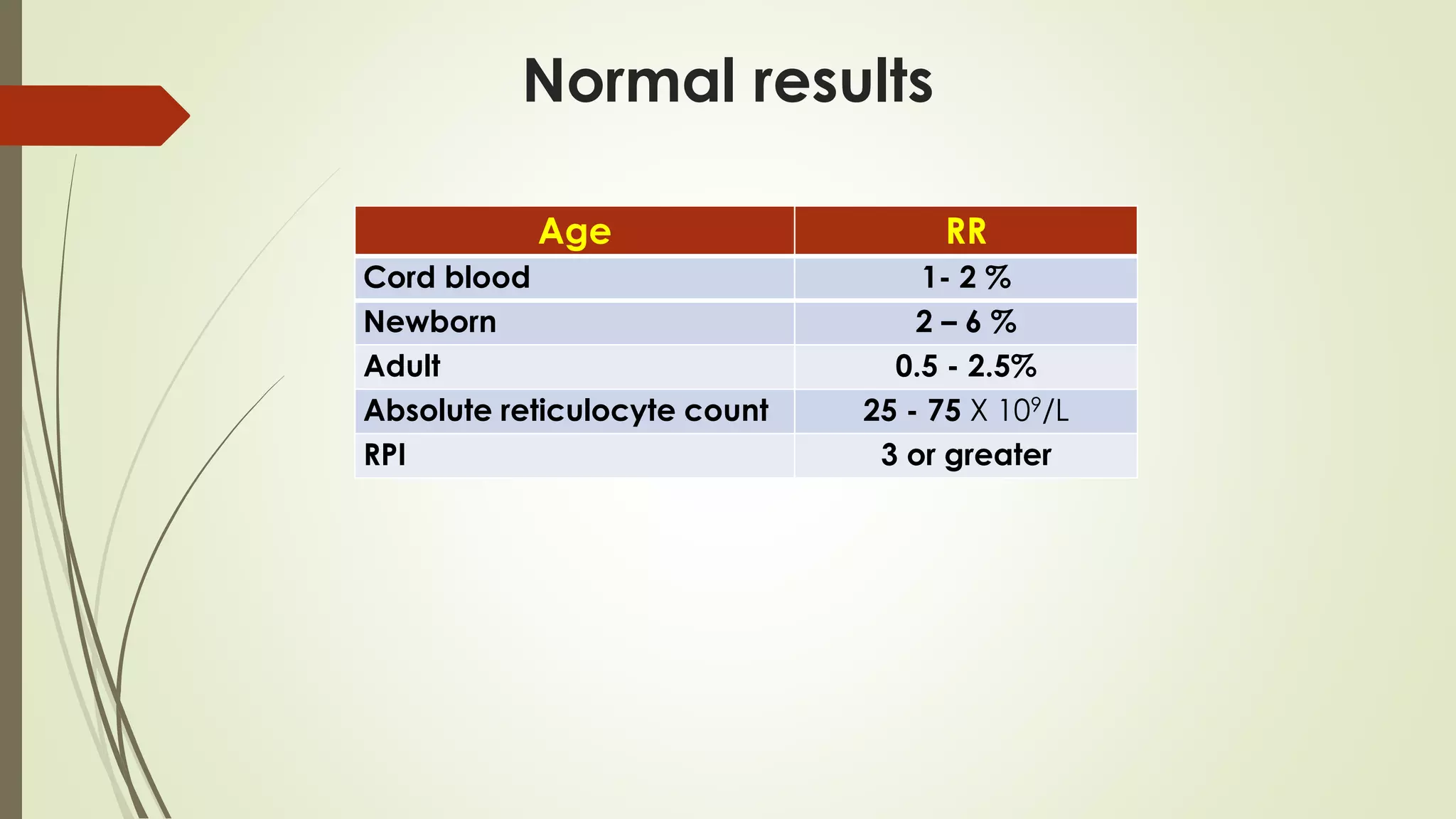 Normal results

| Age | RR |
|---|---|
| Cord blood | 1- 2 % |
| Newborn | 2 – 6 % |
| Adult | 0.5 - 2.5% |
| Absolute reticulocyte count | 25 - 75 X $10^9$/L |
| RPI | 3 or greater |